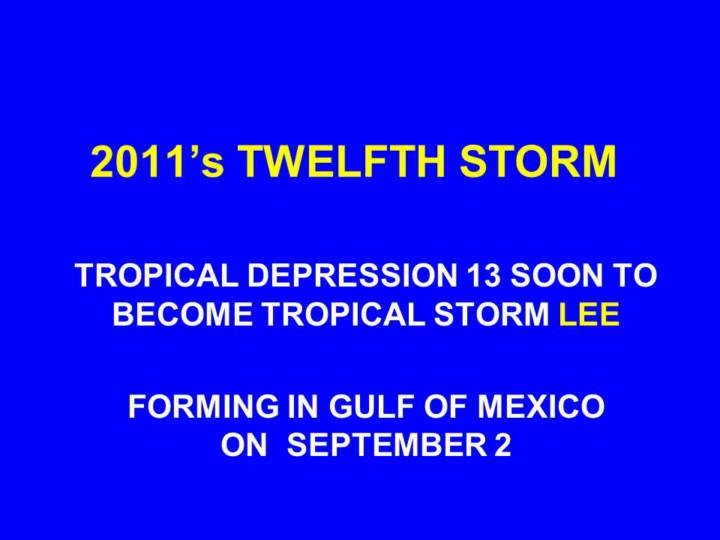 2011’s TWELFTH STORM

TROPICAL DEPRESSION 13 SOON TO BECOME TROPICAL STORM LEE

FORMING IN GULF OF MEXICO ON SEPTEMBER 2